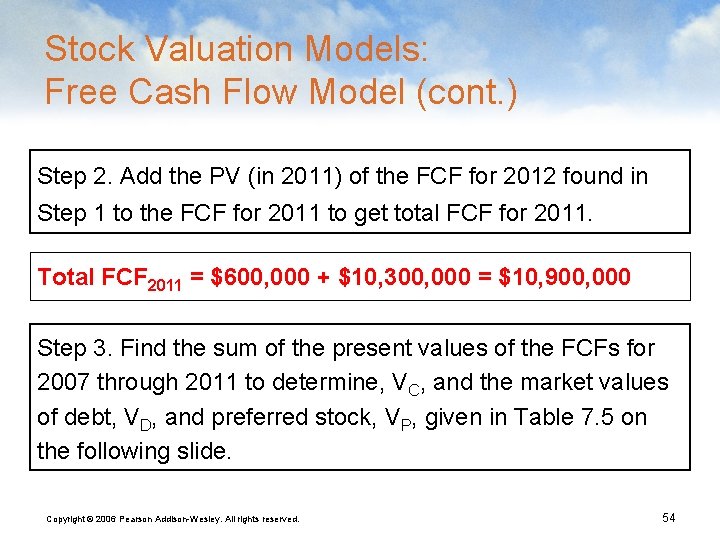 Stock Valuation Models:
Free Cash Flow Model (cont.)

Step 2. Add the PV (in 2011) of the FCF for 2012 found in Step 1 to the FCF for 2011 to get total FCF for 2011.

Total $FCF_{2011}$ = \$600,000 + \$10,300,000 = \$10,900,000

Step 3. Find the sum of the present values of the FCFs for 2007 through 2011 to determine, $V_C$, and the market values of debt, $V_D$, and preferred stock, $V_P$, given in Table 7.5 on the following slide.

Copyright © 2006 Pearson Addison-Wesley. All rights reserved.

54